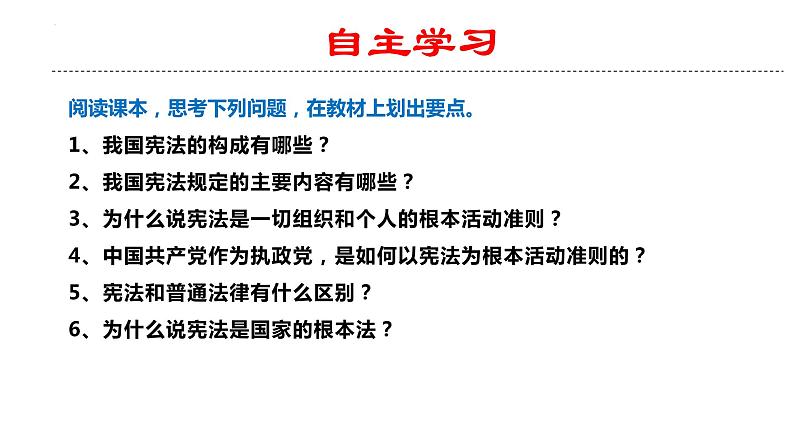 自主学习

阅读课本，思考下列问题，在教材上划出要点。

1、我国宪法的构成有哪些？

2、我国宪法规定的主要内容有哪些？

3、为什么说宪法是一切组织和个人的根本活动准则？

4、中国共产党作为执政党，是如何以宪法为根本活动准则的？

5、宪法和普通法律有什么区别？

6、为什么说宪法是国家的根本法？